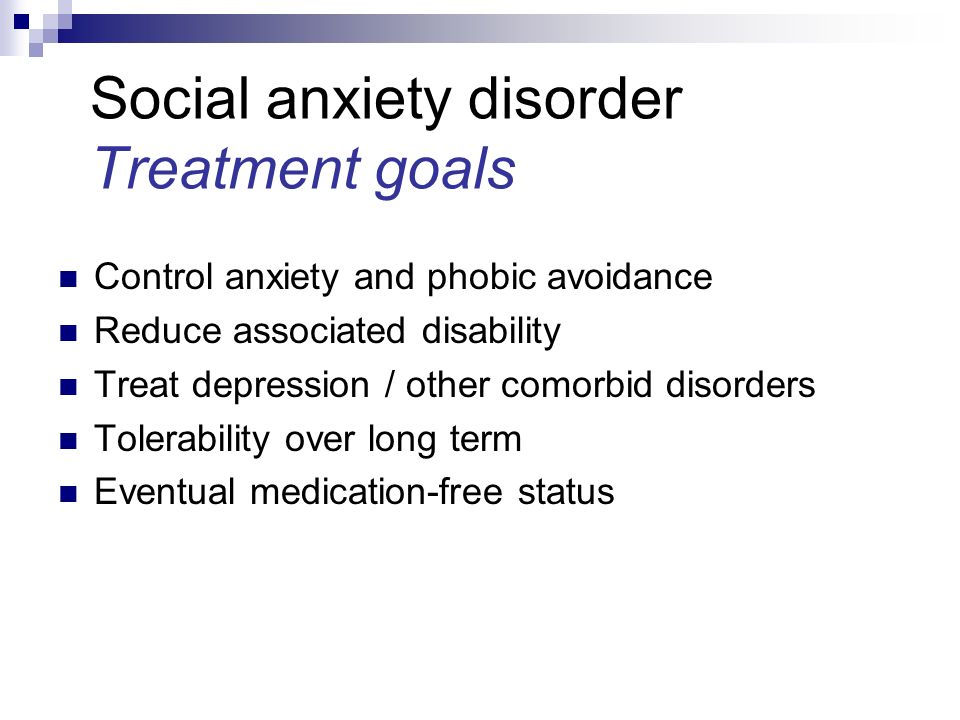 Social anxiety disorder
Treatment goals

- Control anxiety and phobic avoidance
- Reduce associated disability
- Treat depression / other comorbid disorders
- Tolerability over long term
- Eventual medication-free status